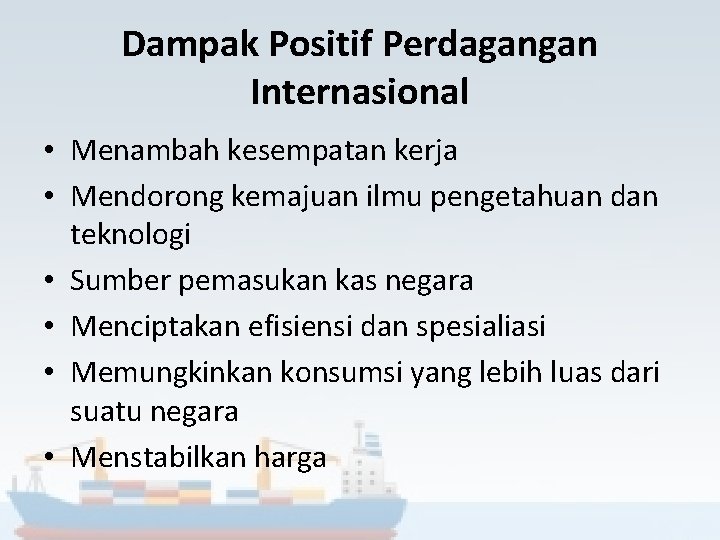 Dampak Positif Perdagangan Internasional

• Menambah kesempatan kerja
• Mendorong kemajuan ilmu pengetahuan dan teknologi
• Sumber pemasukan kas negara
• Menciptakan efisiensi dan spesialiasi
• Memungkinkan konsumsi yang lebih luas dari suatu negara
• Menstabilkan harga